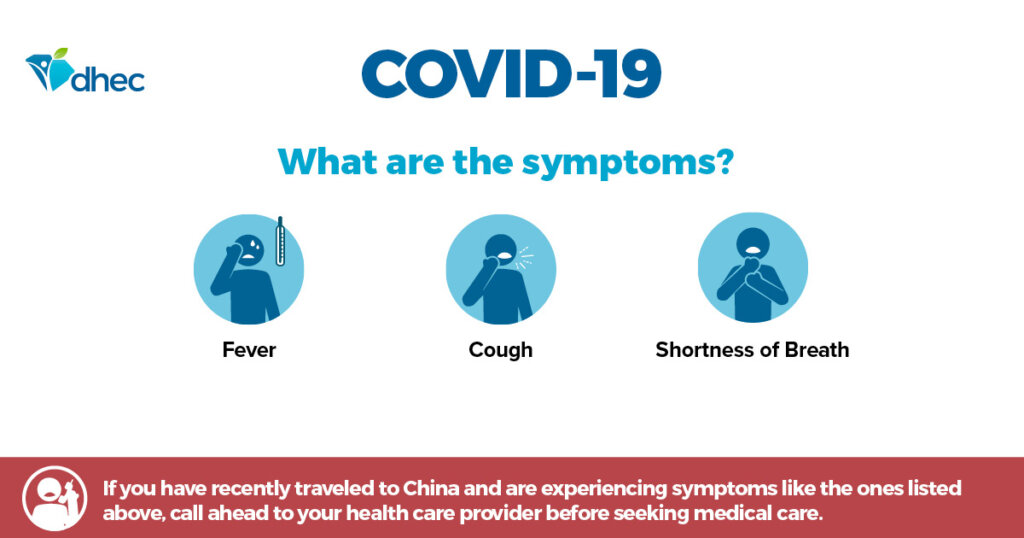 dhec

COVID-19

What are the symptoms?

Fever

Cough

Shortness of Breath

If you have recently traveled to China and are experiencing symptoms like the ones listed above, call ahead to your health care provider before seeking medical care.